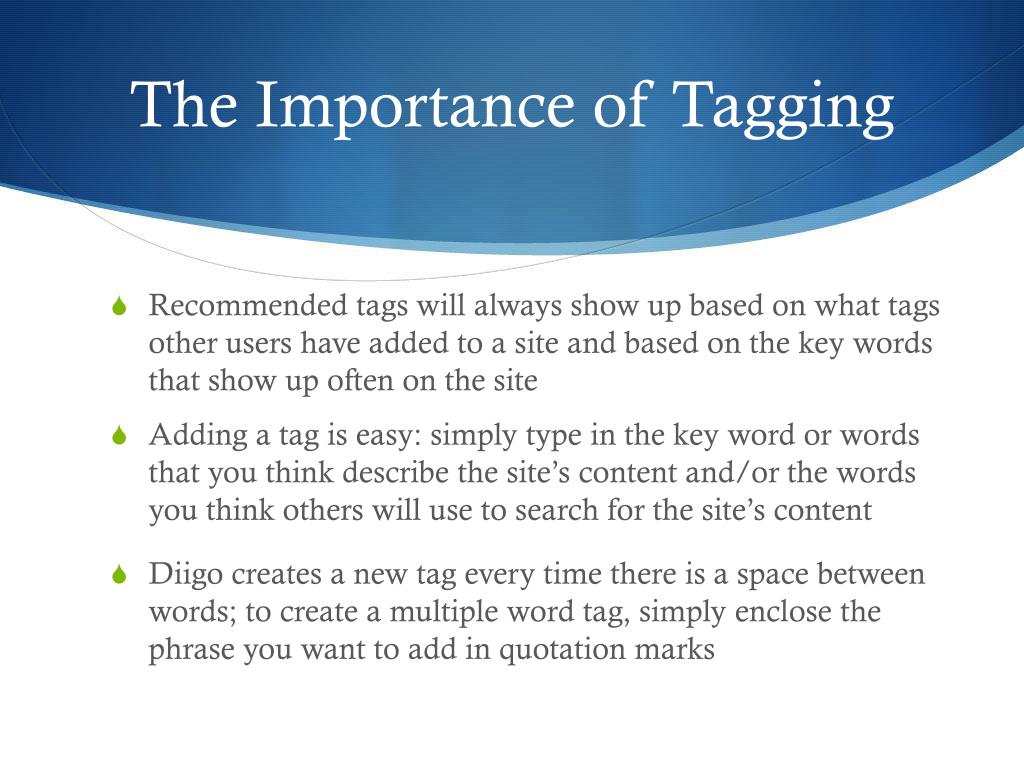 The Importance of Tagging

Recommended tags will always show up based on what tags other users have added to a site and based on the key words that show up often on the site

Adding a tag is easy: simply type in the key word or words that you think describe the site’s content and/or the words you think others will use to search for the site’s content

Diigo creates a new tag every time there is a space between words; to create a multiple word tag, simply enclose the phrase you want to add in quotation marks